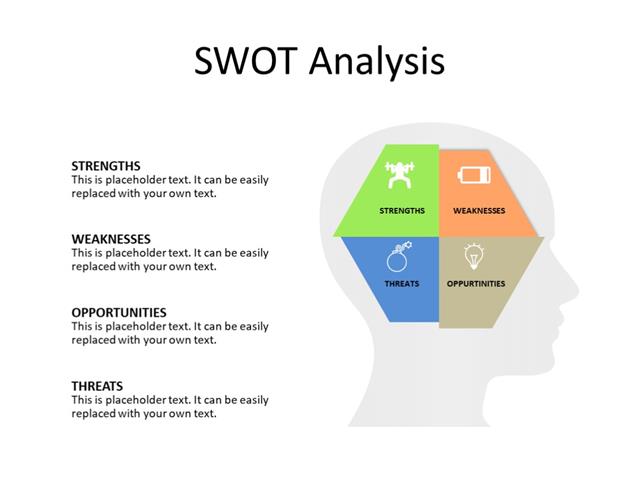 SWOT Analysis

STRENGTHS
This is placeholder text. It can be easily replaced with your own text.

WEAKNESSES
This is placeholder text. It can be easily replaced with your own text.

OPPORTUNITIES
This is placeholder text. It can be easily replaced with your own text.

THREATS
This is placeholder text. It can be easily replaced with your own text.

STRENGTHS

WEAKNESSES

THREATS

OPPURTINITIES